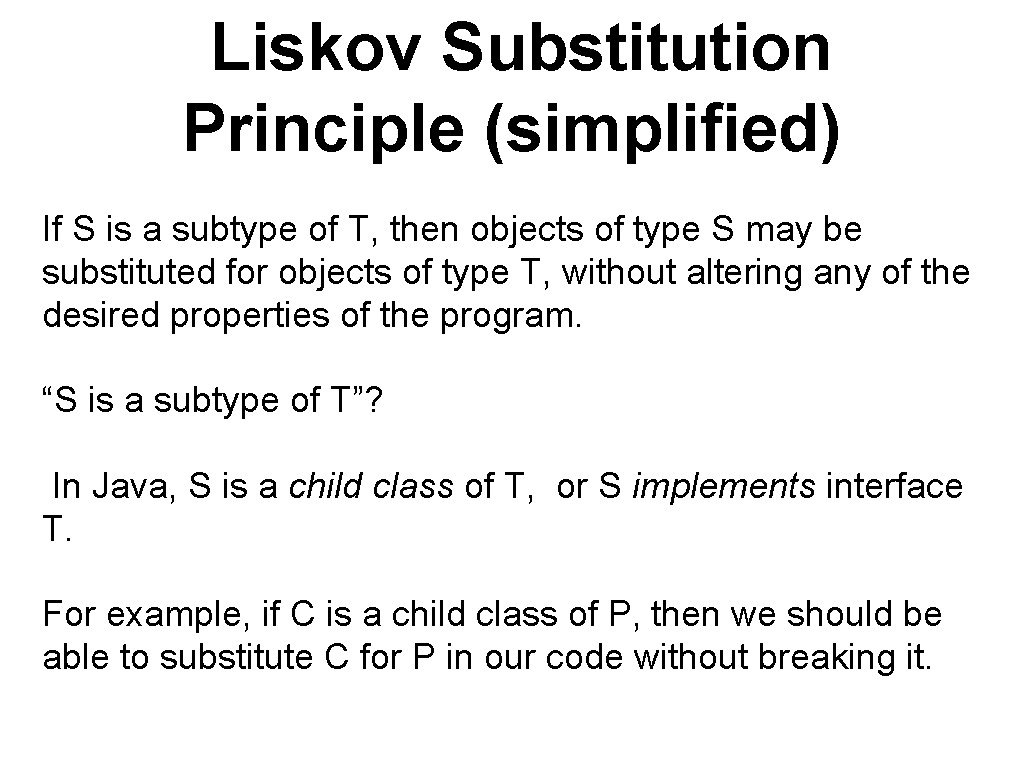 Liskov Substitution Principle (simplified)

If S is a subtype of T, then objects of type S may be substituted for objects of type T, without altering any of the desired properties of the program.

“S is a subtype of T”?

In Java, S is a child class of T, or S implements interface T.

For example, if C is a child class of P, then we should be able to substitute C for P in our code without breaking it.